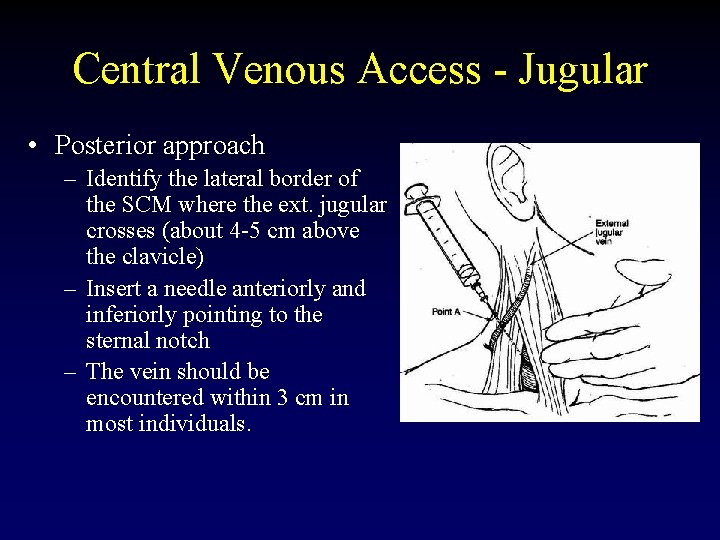 Central Venous Access - Jugular

• Posterior approach
– Identify the lateral border of the SCM where the ext. jugular crosses (about 4-5 cm above the clavicle)
– Insert a needle anteriorly and inferiorly pointing to the sternal notch
– The vein should be encountered within 3 cm in most individuals.

External jugular vein

Point A